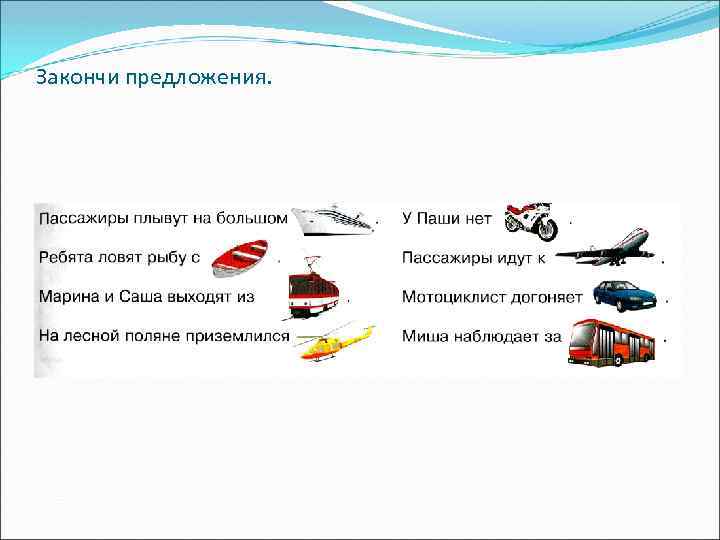 Закончи предложения.

Пассажиры плывут на большом .

Ребята ловят рыбу с .

Марина и Саша выходят из .

На лесной поляне приземлился

У Паши нет .

Пассажиры идут к .

Мотоциклист догоняет .

Миша наблюдает за .